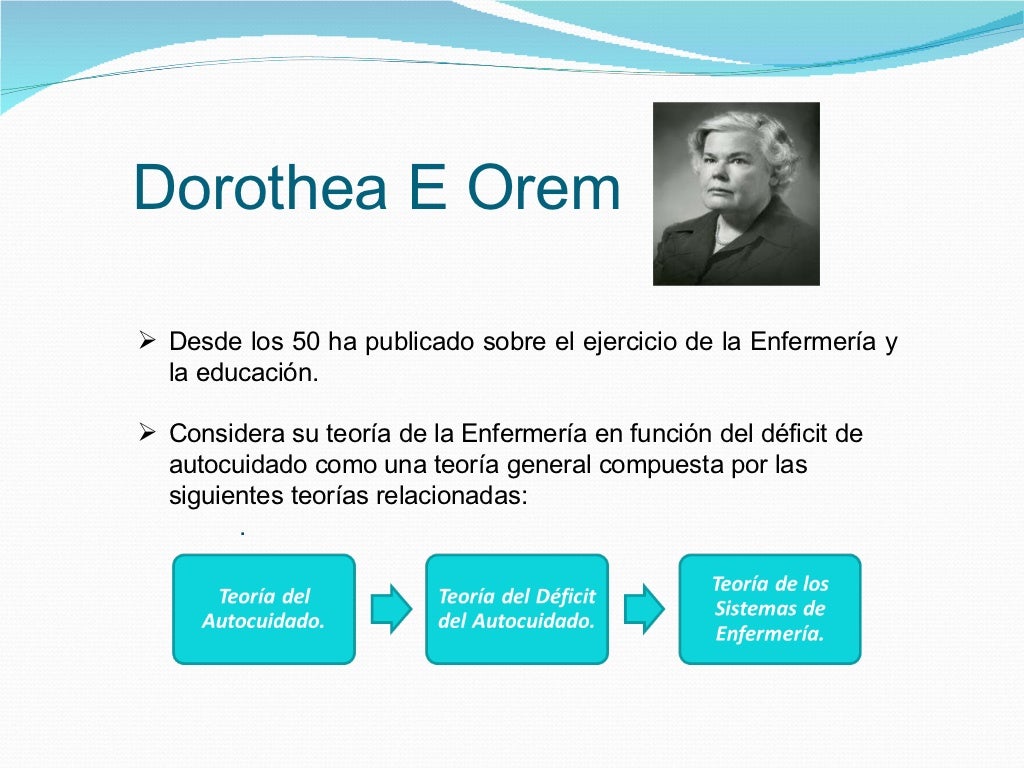 Dorothea E Orem

➢ Desde los 50 ha publicado sobre el ejercicio de la Enfermería y la educación.

➢ Considera su teoría de la Enfermería en función del déficit de autocuidado como una teoría general compuesta por las siguientes teorías relacionadas:

.

Teoría del Autocuidado.

Teoría del Déficit del Autocuidado.

Teoría de los Sistemas de Enfermería.